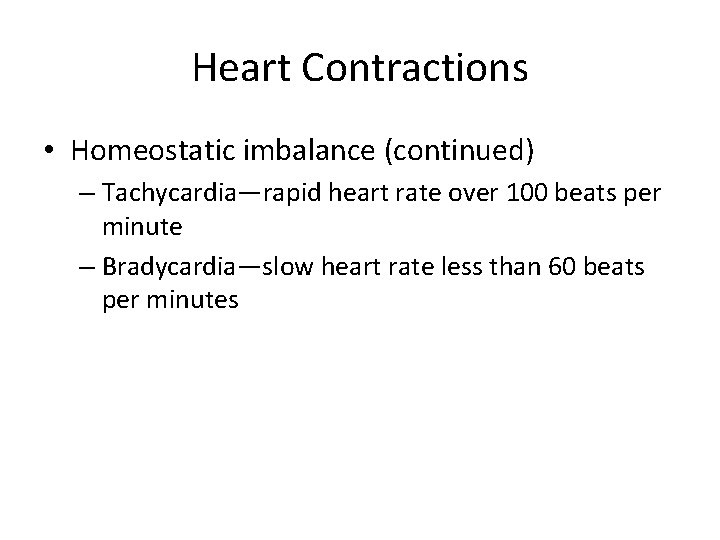 Heart Contractions

• Homeostatic imbalance (continued)
– Tachycardia—rapid heart rate over 100 beats per minute
– Bradycardia—slow heart rate less than 60 beats per minutes